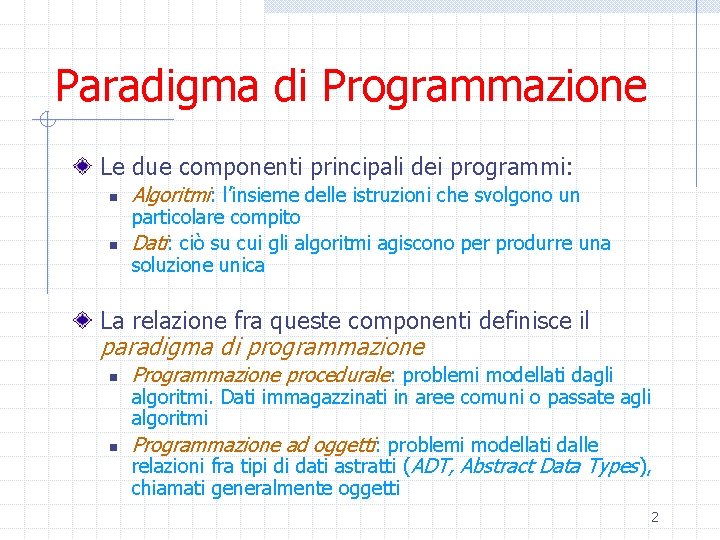 Paradigma di Programmazione

Le due componenti principali dei programmi:

- Algoritmi: l'insieme delle istruzioni che svolgono un particolare compito
- Dati: ciò su cui gli algoritmi agiscono per produrre una soluzione unica

La relazione fra queste componenti definisce il paradigma di programmazione

- Programmazione procedurale: problemi modellati dagli algoritmi. Dati immagazzinati in aree comuni o passate agli algoritmi
- Programmazione ad oggetti: problemi modellati dalle relazioni fra tipi di dati astratti (ADT, Abstract Data Types), chiamati generalmente oggetti

2